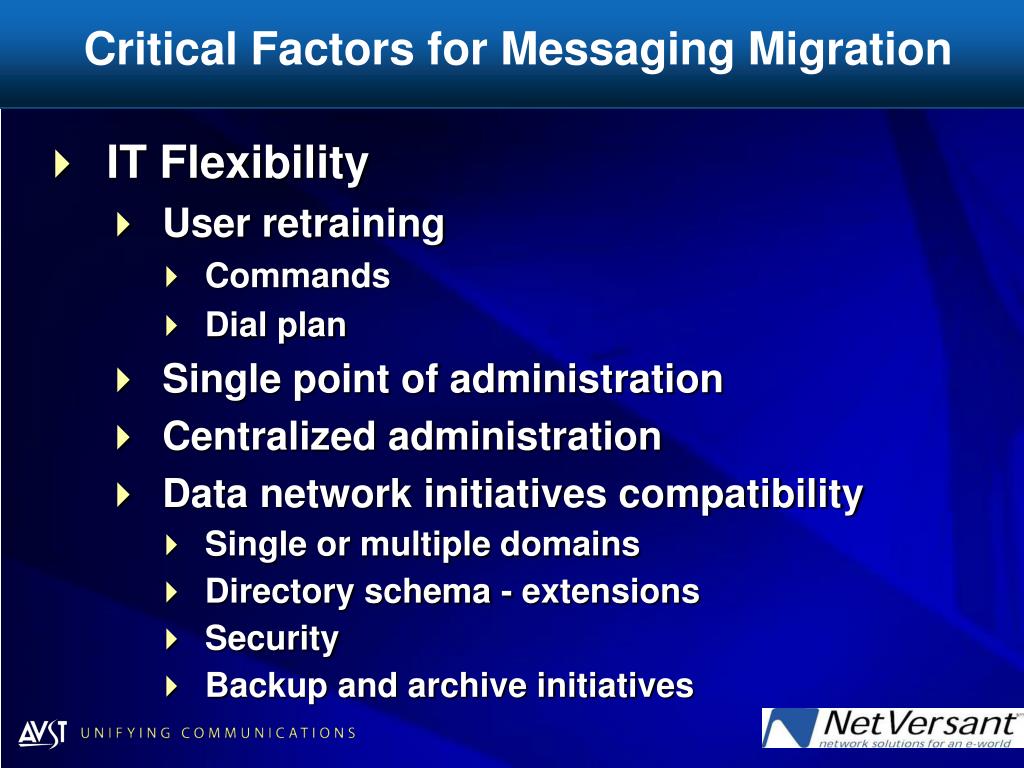 Critical Factors for Messaging Migration

IT Flexibility

User retraining

Commands

Dial plan

Single point of administration

Centralized administration

Data network initiatives compatibility

Single or multiple domains

Directory schema - extensions

Security

Backup and archive initiatives

AVST UNIFYING COMMUNICATIONS

NetVersant network solutions for an e-world